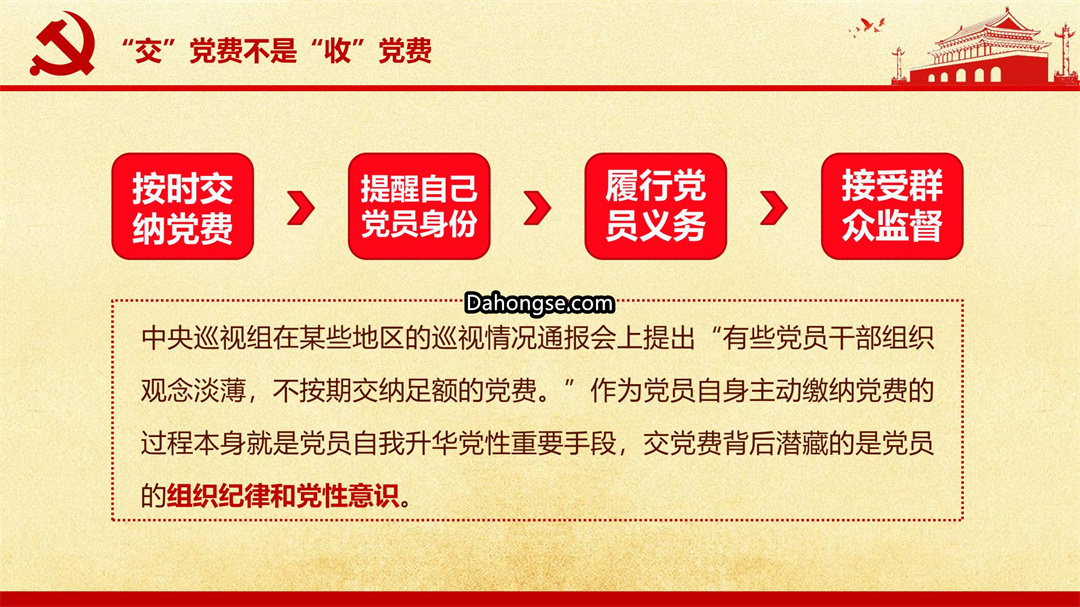 “交”党费不是“收”党费

按时交纳党费

提醒自己党员身份

履行党员义务

接受群众监督

Dahongse.com

中央巡视组在某些地区的巡视情况通报会上提出“有些党员干部组织观念淡薄，不按期交纳足额的党费。”作为党员自身主动缴纳党费的过程本身就是党员自我升华党性重要手段，交党费背后潜藏的是党员的组织纪律和党性意识。